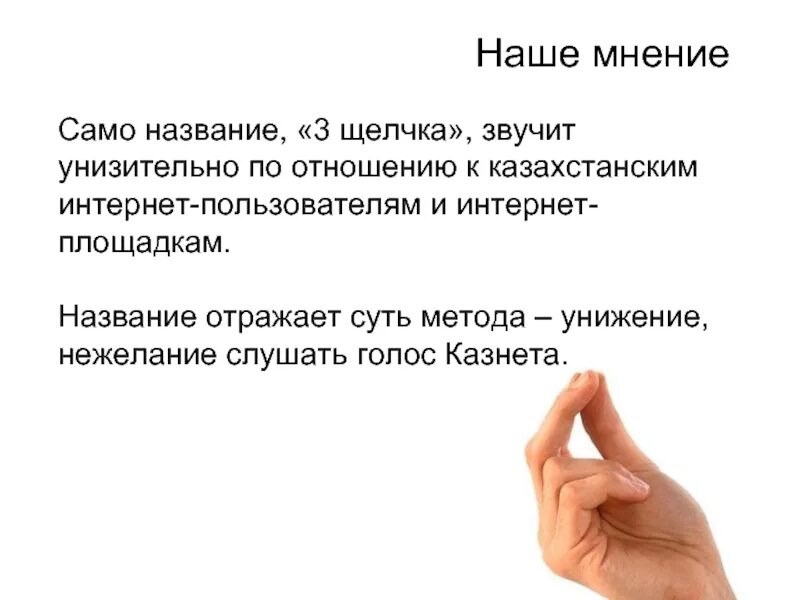 Наше мнение

Само название, «3 щелчка», звучит унизительно по отношению к казахстанским интернет-пользователям и интернет-площадкам.

Название отражает суть метода – унижение, нежелание слушать голос Казнета.